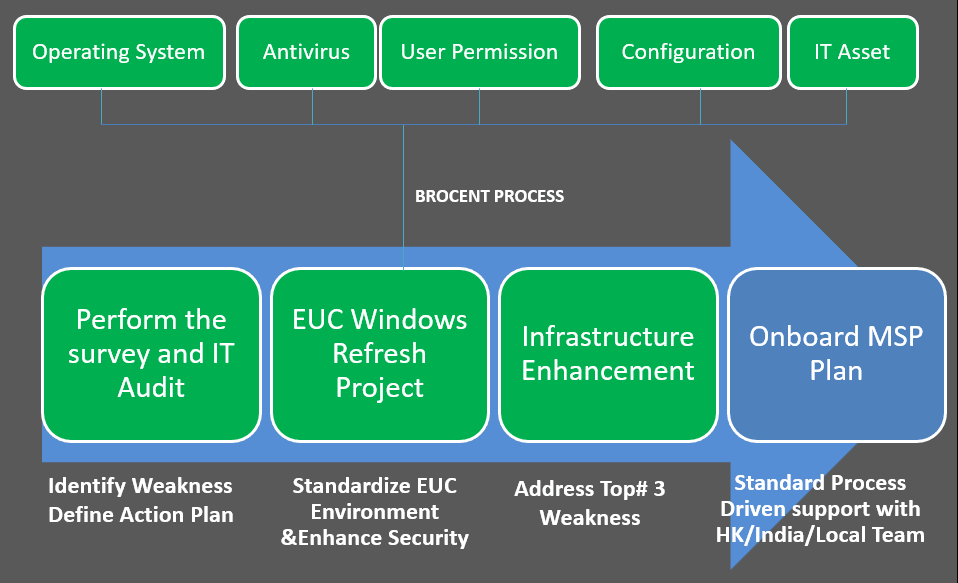 Operating System
Antivirus
User Permission
Configuration
IT Asset

BROCENT PROCESS

Perform the survey and IT Audit

EUC Windows Refresh Project

Infrastructure Enhancement

Onboard MSP Plan

Identify Weakness Define Action Plan

Standardize EUC Environment &Enhance Security

Address Top# 3 Weakness

Standard Process Driven support with HK/India/Local Team